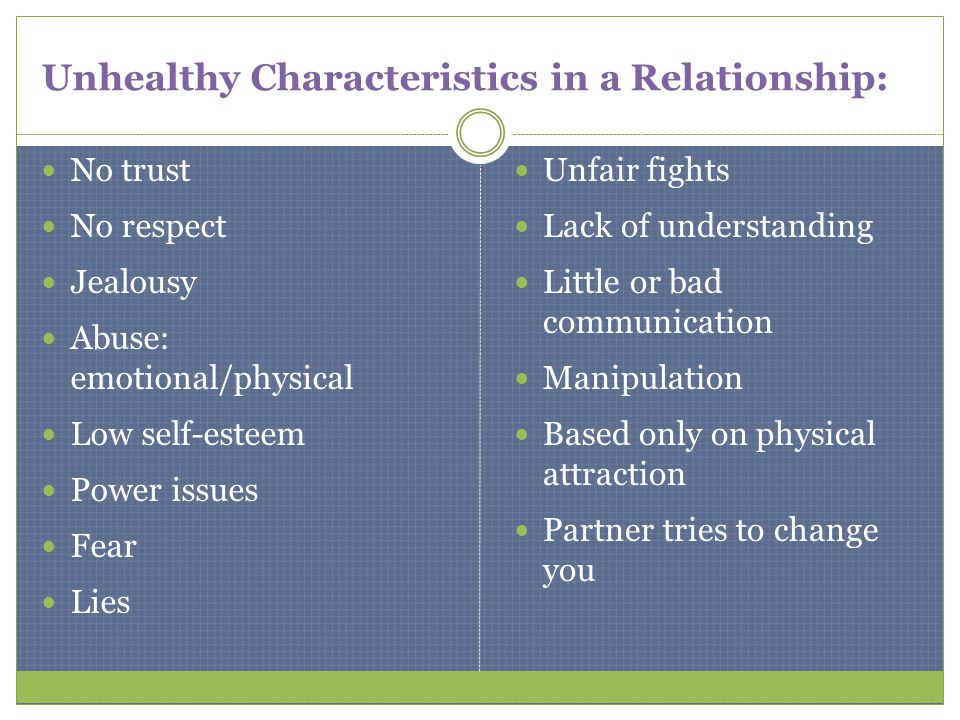 Unhealthy Characteristics in a Relationship:

- No trust
- No respect
- Jealousy
- Abuse: emotional/physical
- Low self-esteem
- Power issues
- Fear
- Lies

- Unfair fights
- Lack of understanding
- Little or bad communication
- Manipulation
- Based only on physical attraction
- Partner tries to change you